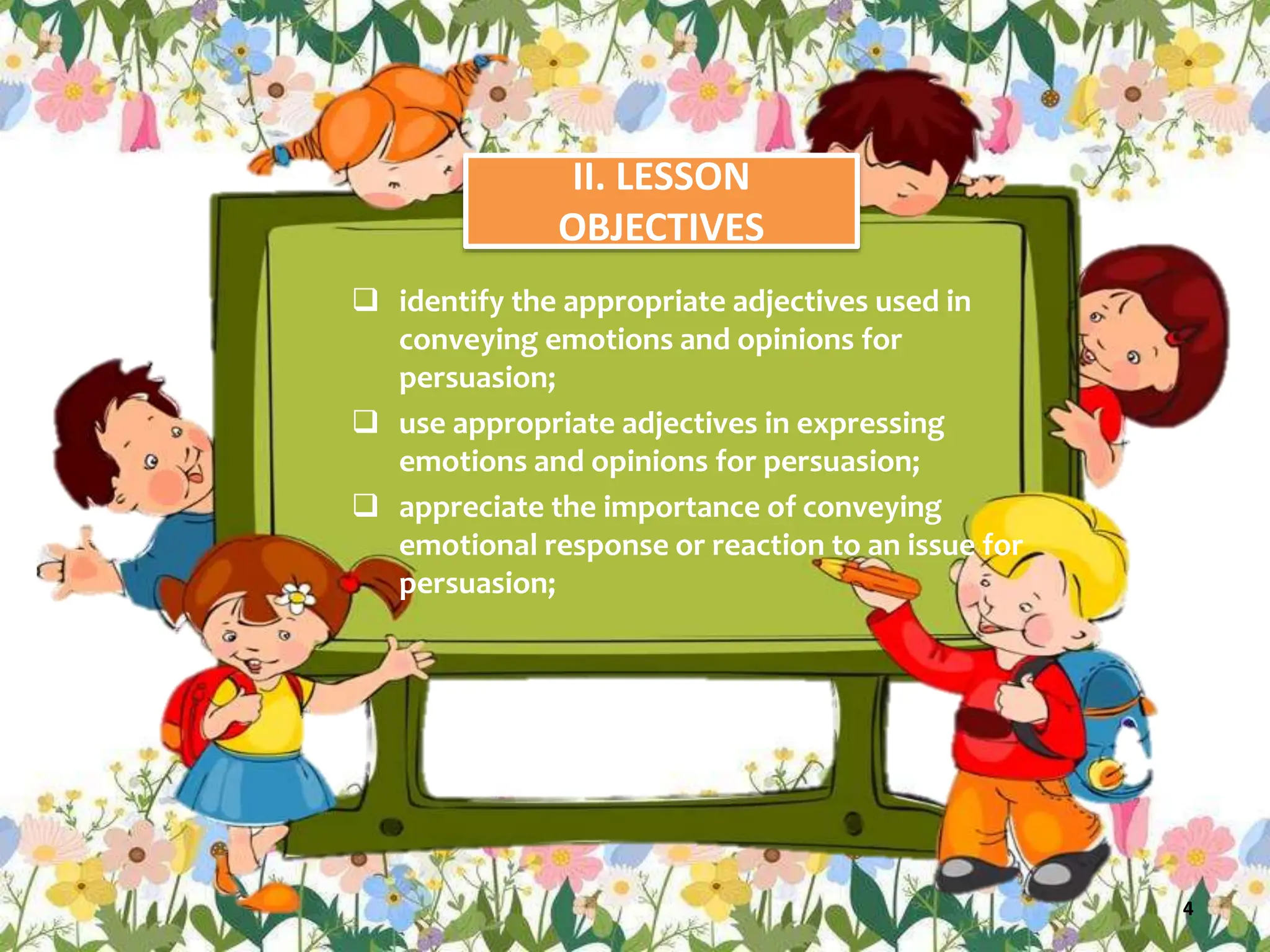 II. LESSON OBJECTIVES

❑ identify the appropriate adjectives used in conveying emotions and opinions for persuasion;

❑ use appropriate adjectives in expressing emotions and opinions for persuasion;

❑ appreciate the importance of conveying emotional response or reaction to an issue for persuasion;

4